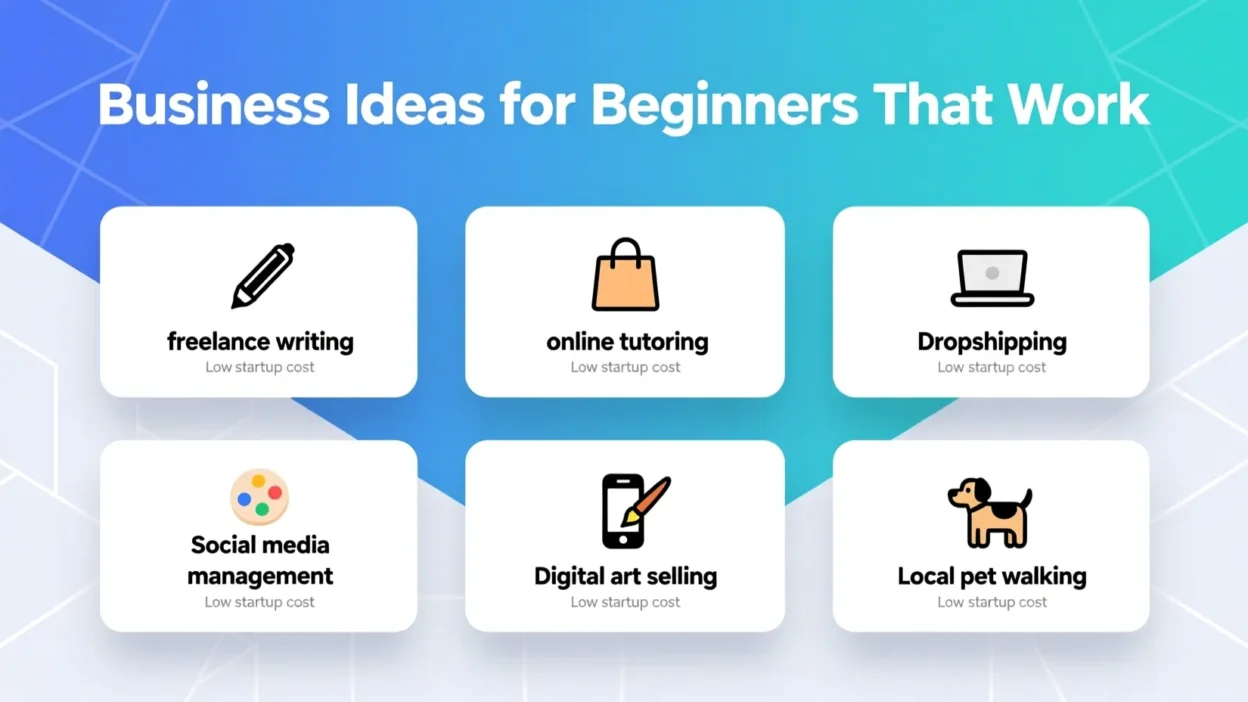 Business Ideas for Beginners That Work

freelance writing
Low startup cost

online tutoring
Low startup cost

Dropshipping
Low startup cost

Social media management
Low startup cost

Digital art selling
Low startup cost

Local pet walking
Low startup cost